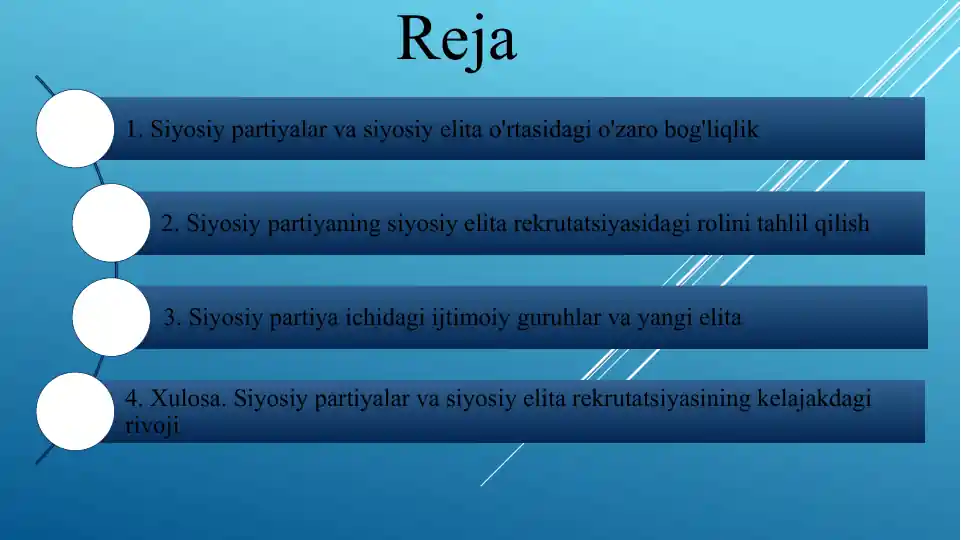 Reja

1. Siyosiy partiyalar va siyosiy elita o'rtasidagi o'zaro bog'liqlik

2. Siyosiy partiyaning siyosiy elita rekrutatsiyasidagi rolini tahlil qilish

3. Siyosiy partiya ichidagi ijtimoiy guruhlar va yangi elita

4. Xulosa. Siyosiy partiyalar va siyosiy elita rekrutatsiyasining kelajakdagi rivoji